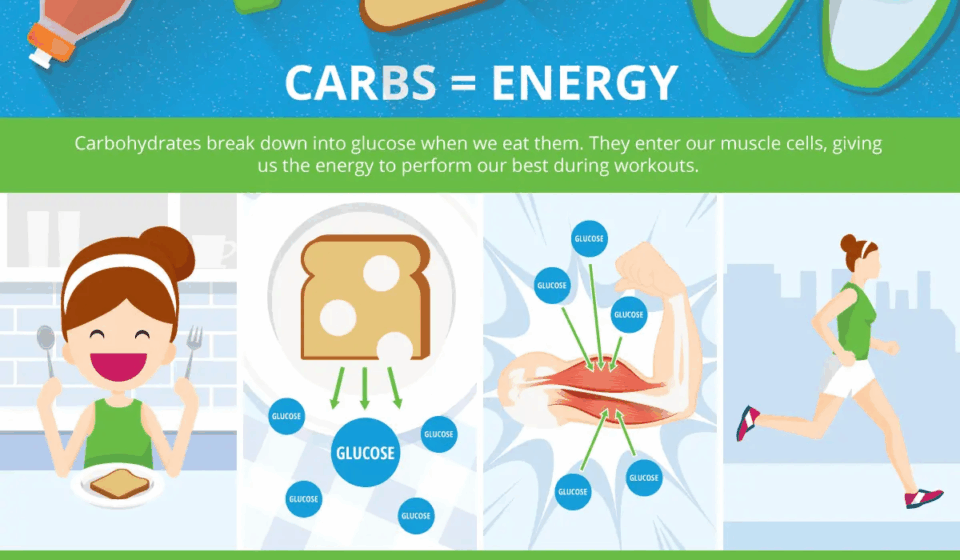 CARBS = ENERGY

Carbohydrates break down into glucose when we eat them. They enter our muscle cells, giving us the energy to perform our best during workouts.

GLUCOSE
GLUCOSE
GLUCOSE
GLUCOSE
GLUCOSE

GLUCOSE
GLUCOSE
GLUCOSE
GLUCOSE
GLUCOSE